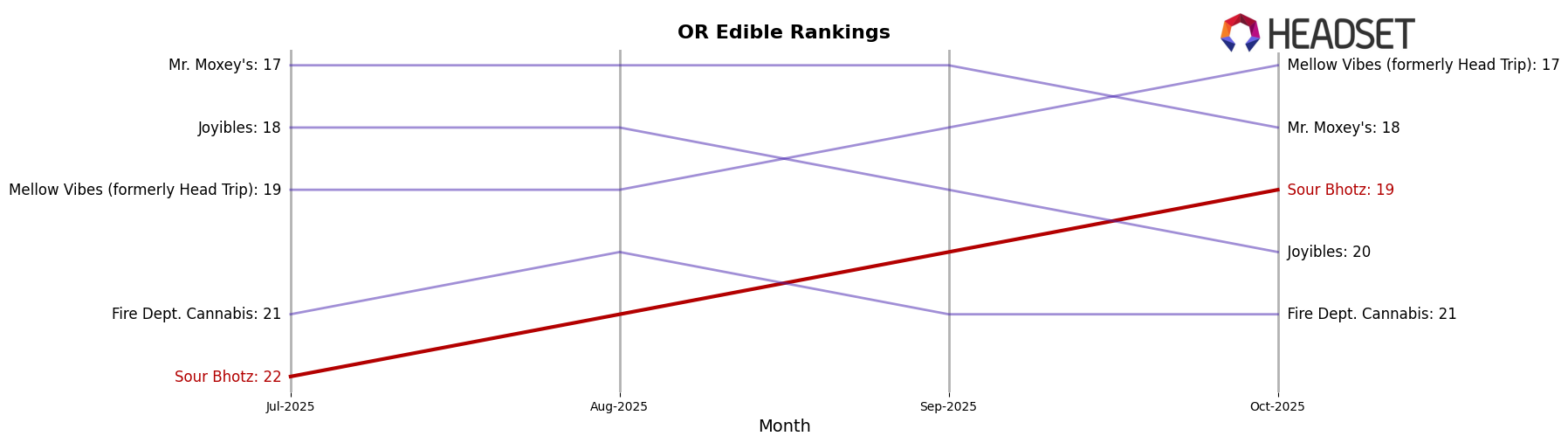 OR Edible Rankings

HEADSET

Mr. Moxey's: 17
Joyibles: 18
Mellow Vibes (formerly Head Trip): 19
Fire Dept. Cannabis: 21
Sour Bhotz: 22

Mellow Vibes (formerly Head Trip): 17
Mr. Moxey's: 18
Sour Bhotz: 19
Joyibles: 20
Fire Dept. Cannabis: 21

Jul-2025
Aug-2025
Sep-2025
Oct-2025

Month